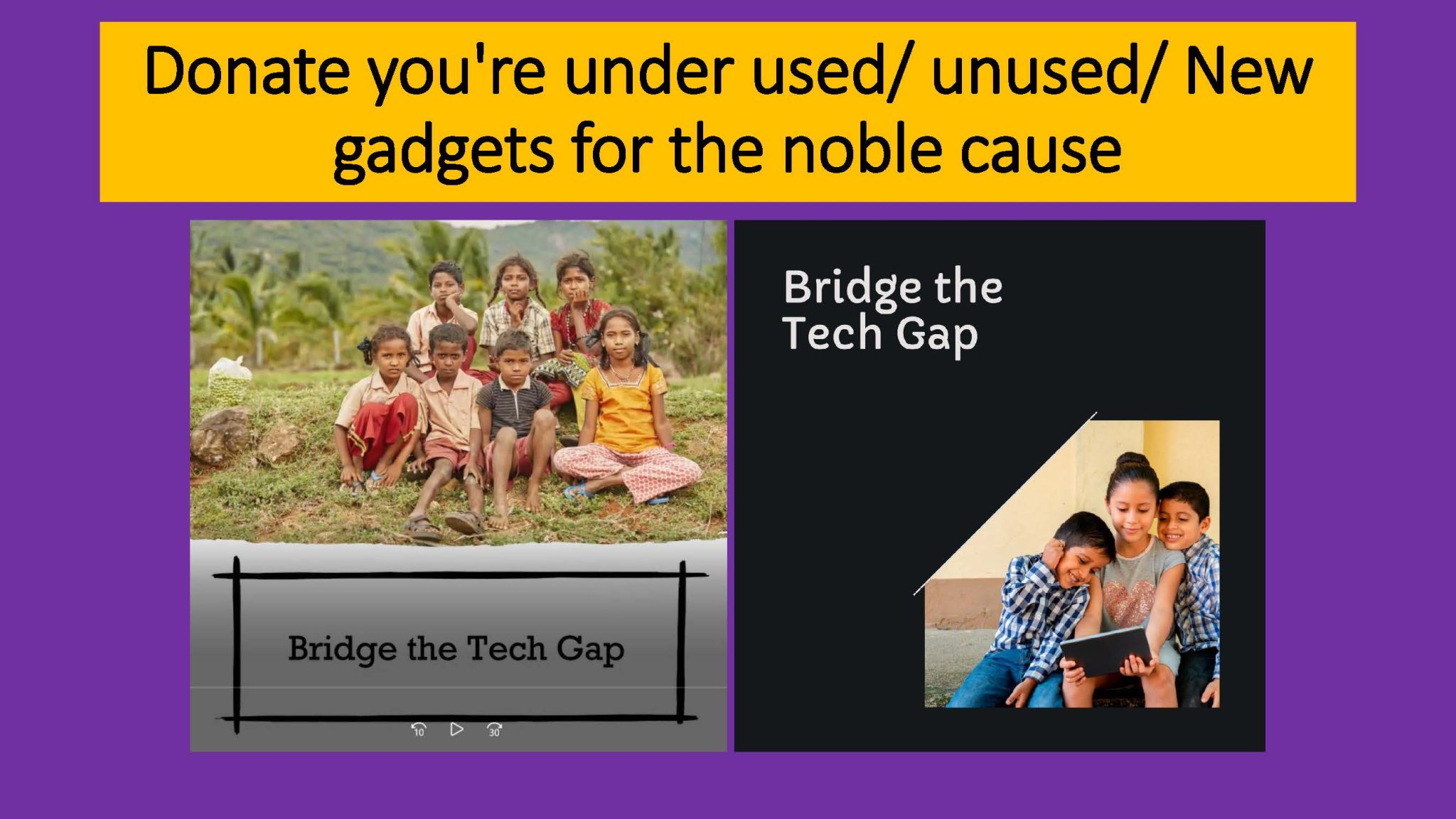 Donate you're under used/ unused/ New gadgets for the noble cause

Bridge the Tech Gap

10 30

Bridge the Tech Gap